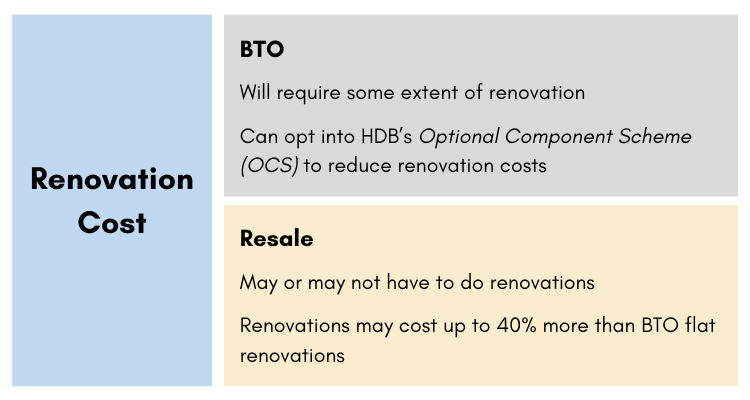 Renovation Cost

BTO

Will require some extent of renovation

Can opt into HDB's Optional Component Scheme (OCS) to reduce renovation costs

Resale

May or may not have to do renovations

Renovations may cost up to 40% more than BTO flat renovations